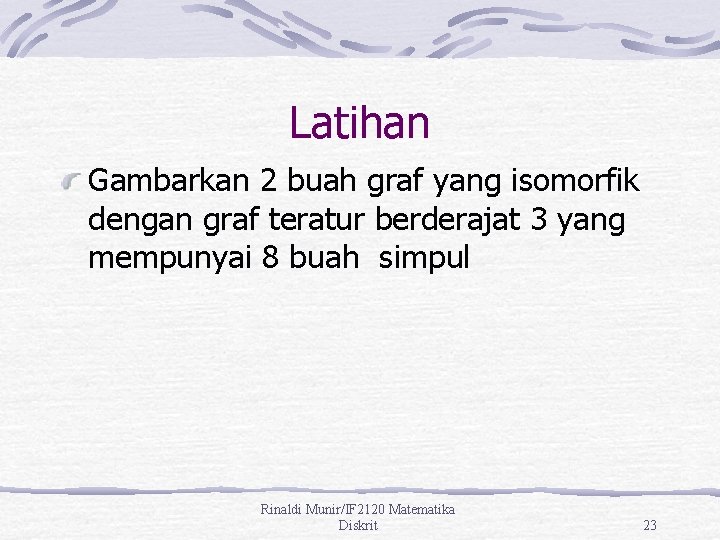 Latihan

Gambarkan 2 buah graf yang isomorfik dengan graf teratur berderajat 3 yang mempunyai 8 buah  simpul

Rinaldi Munir/IF2120 Matematika Diskrit

23